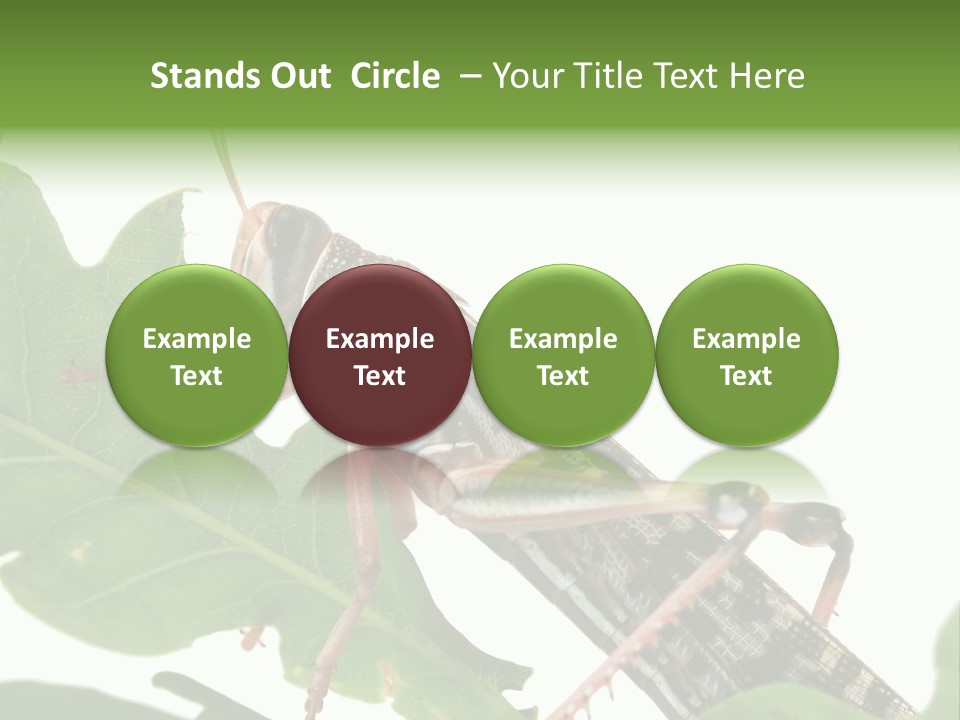 Stands Out Circle – Your Title Text Here

Example Text

Example Text

Example Text

Example Text